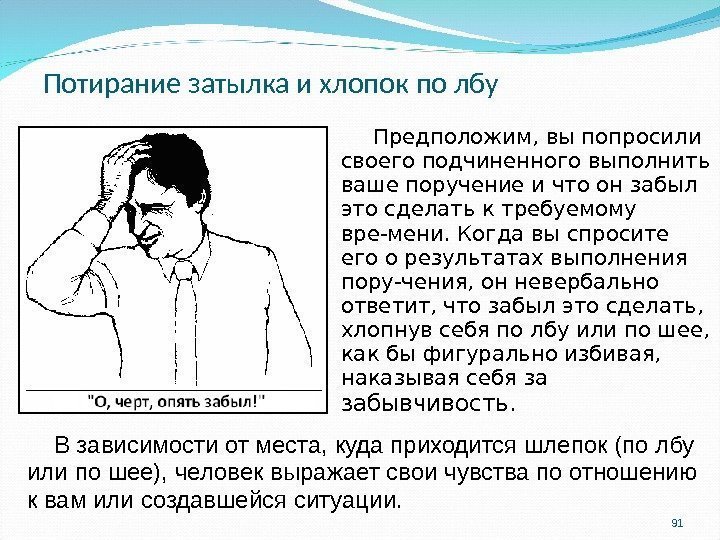 Потирание затылка и хлопок по лбу

"О, черт, опять забыл!"

Предположим, вы попросили своего подчиненного выполнить ваше поручение и что он забыл это сделать к требуемому вре-мени. Когда вы спросите его о результатах выполнения пору-чения, он невербально ответит, что забыл это сделать, хлопнув себя по лбу или по шее, как бы фигурально избивая, наказывая себя за забывчивость.

В зависимости от места, куда приходится шлепок (по лбу или по шее), человек выражает свои чувства по отношению к вам или создавшейся ситуации.

91